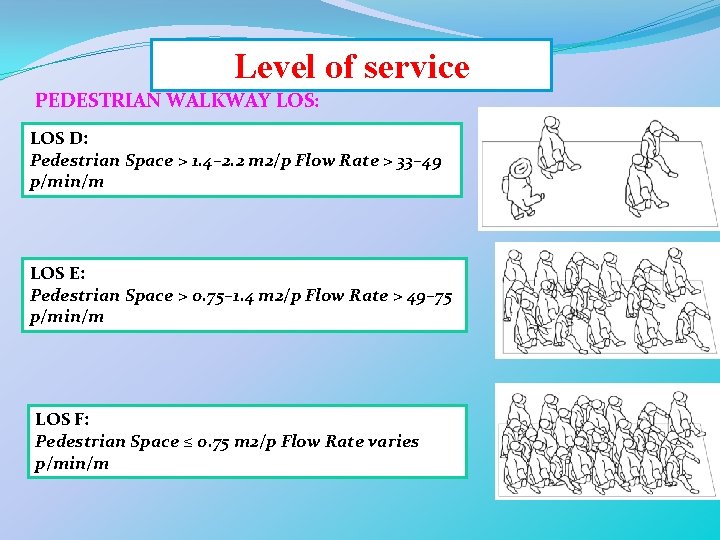 Level of service

PEDESTRIAN WALKWAY LOS:

LOS D:
Pedestrian Space > 1.4–2.2 m2/p Flow Rate > 33–49 p/min/m

LOS E:
Pedestrian Space > 0.75–1.4 m2/p Flow Rate > 49–75 p/min/m

LOS F:
Pedestrian Space ≤ 0.75 m2/p Flow Rate varies p/min/m